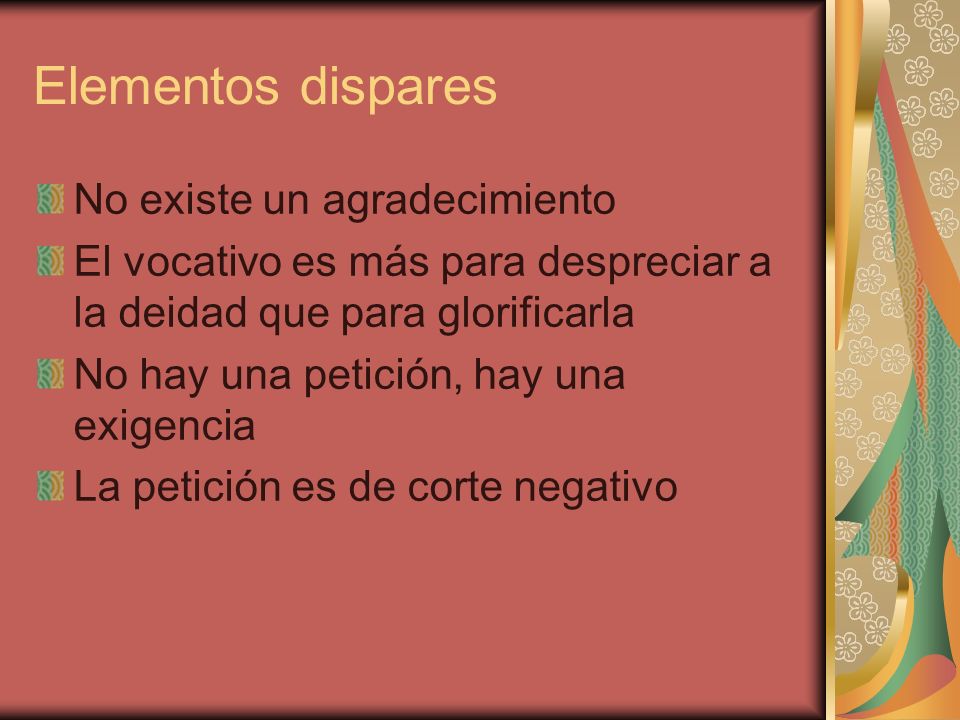 Elementos dispares

No existe un agradecimiento

El vocativo es más para despreciar a la deidad que para glorificarla

No hay una petición, hay una exigencia

La petición es de corte negativo